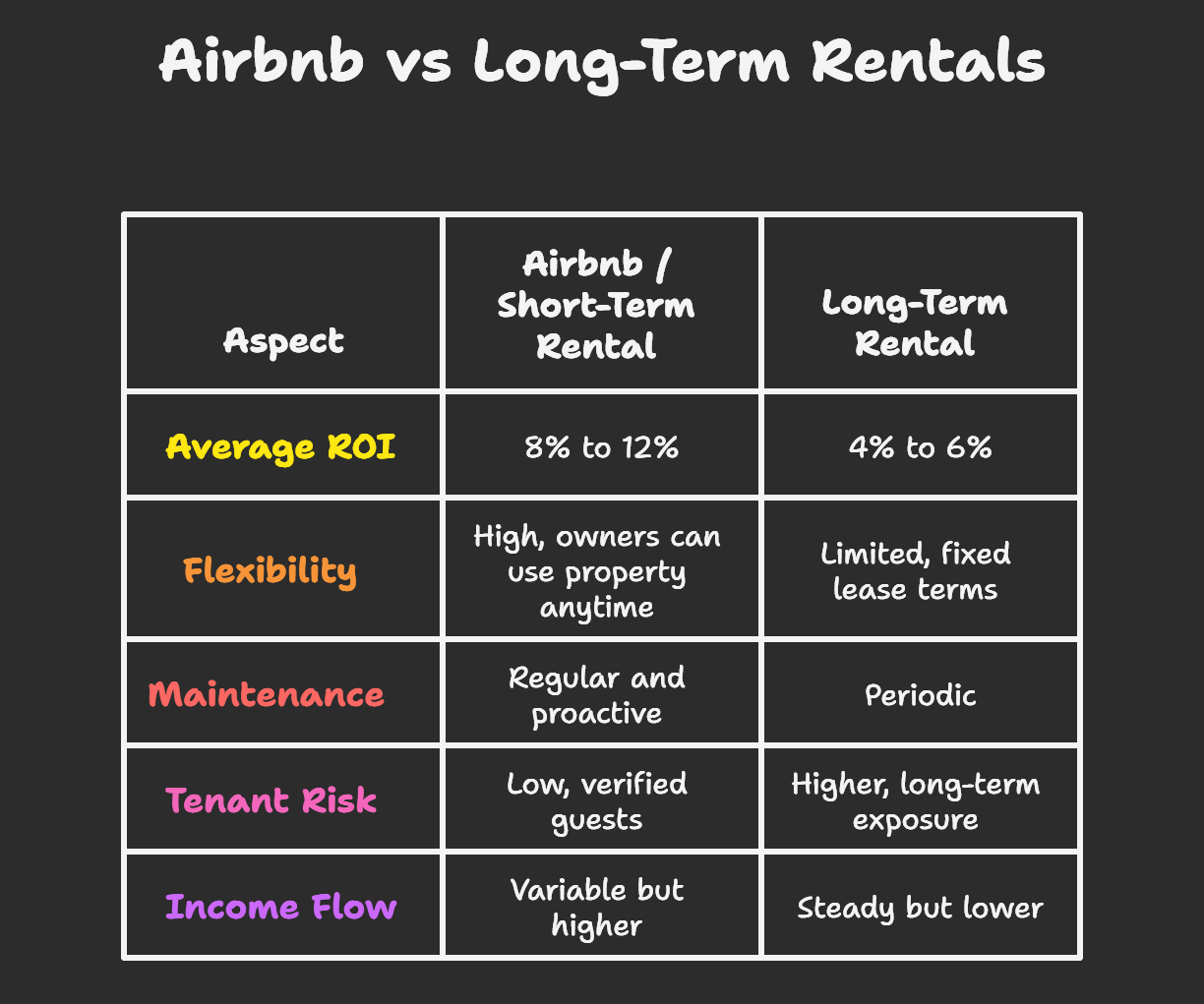 Airbnb vs Long-Term Rentals

| Aspect | Airbnb / Short-Term Rental | Long-Term Rental |
|---|---|---|
| Average ROI | 8% to 12% | 4% to 6% |
| Flexibility | High, owners can use property anytime | Limited, fixed lease terms |
| Maintenance | Regular and proactive | Periodic |
| Tenant Risk | Low, verified guests | Higher, long-term exposure |
| Income Flow | Variable but higher | Steady but lower |